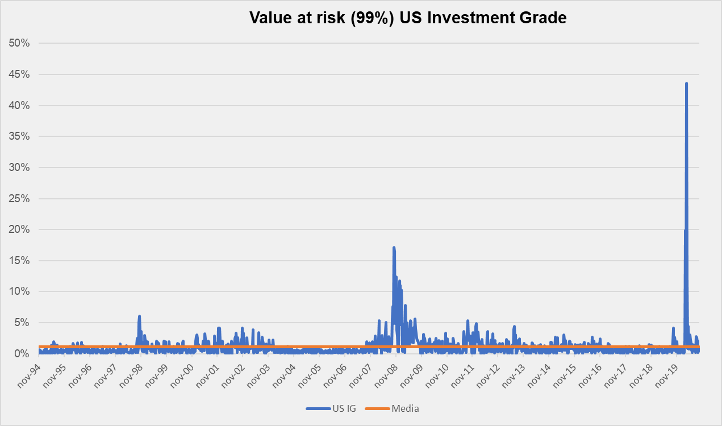 Value at risk (99%) US Investment Grade

50%
45%
40%
35%
30%
25%
20%
15%
10%
5%
0%

nov-94 nov-95 nov-96 nov-97 nov-98 nov-99 nov-00 nov-01 nov-02 nov-03 nov-04 nov-05 nov-06 nov-07 nov-08 nov-09 nov-10 nov-11 nov-12 nov-13 nov-14 nov-15 nov-16 nov-17 nov-18 nov-19

US IG
Media